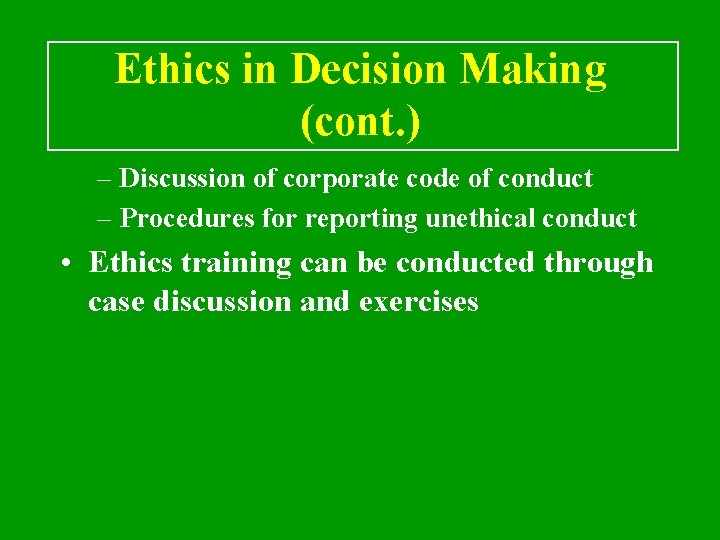 Ethics in Decision Making (cont.)

– Discussion of corporate code of conduct

– Procedures for reporting unethical conduct

• Ethics training can be conducted through case discussion and exercises